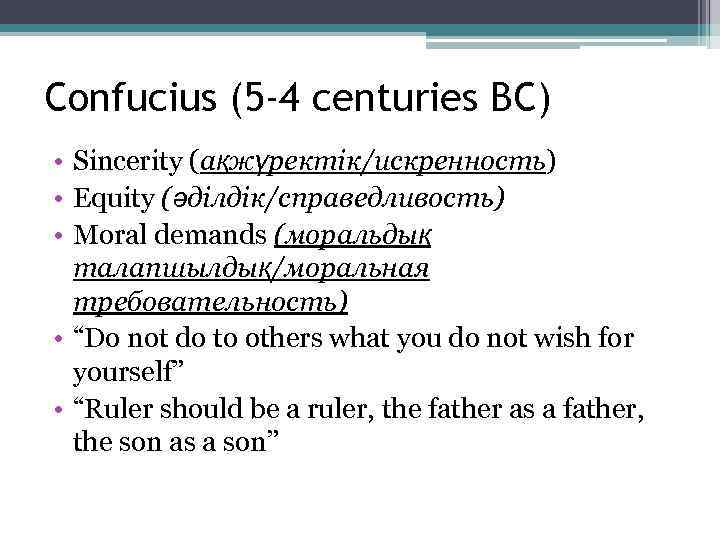 Confucius (5-4 centuries BC)

• Sincerity (ақжүректік/искренность)
• Equity (әділдік/справедливость)
• Moral demands (моральдық талапшылдық/моральная требовательность)
• “Do not do to others what you do not wish for yourself”
• “Ruler should be a ruler, the father as a father, the son as a son”